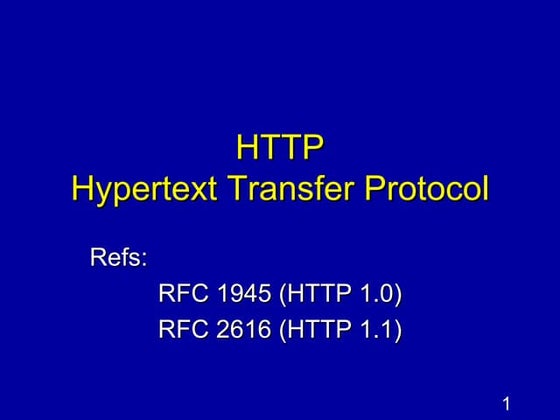 HTTP
Hypertext Transfer Protocol

Refs:
RFC 1945 (HTTP 1.0)
RFC 2616 (HTTP 1.1)

1